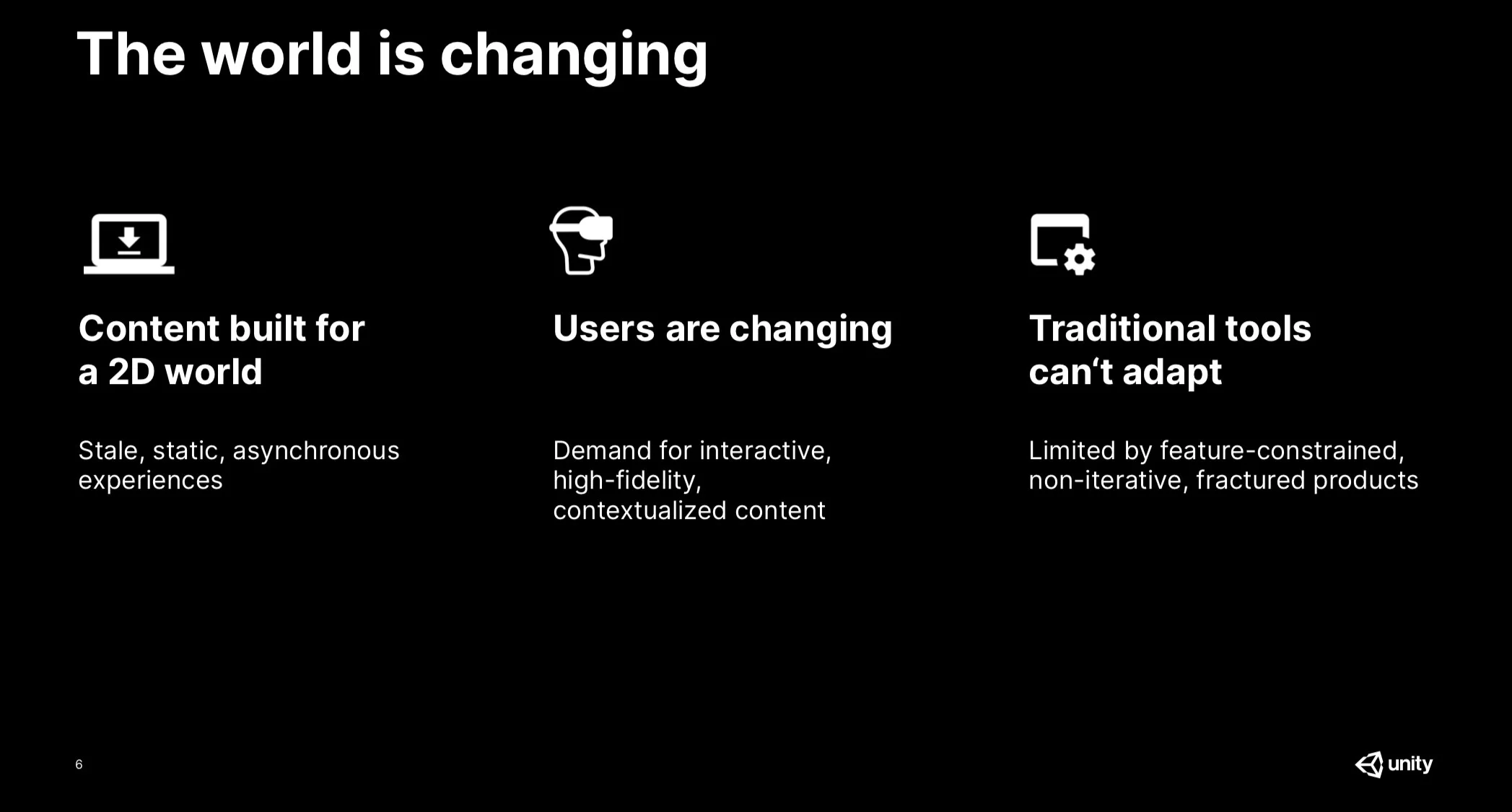 The world is changing

Content built for a 2D world

Stale, static, asynchronous experiences

Users are changing

Demand for interactive, high-fidelity, contextualized content

Traditional tools can‘t adapt

Limited by feature-constrained, non-iterative, fractured products

6

unity